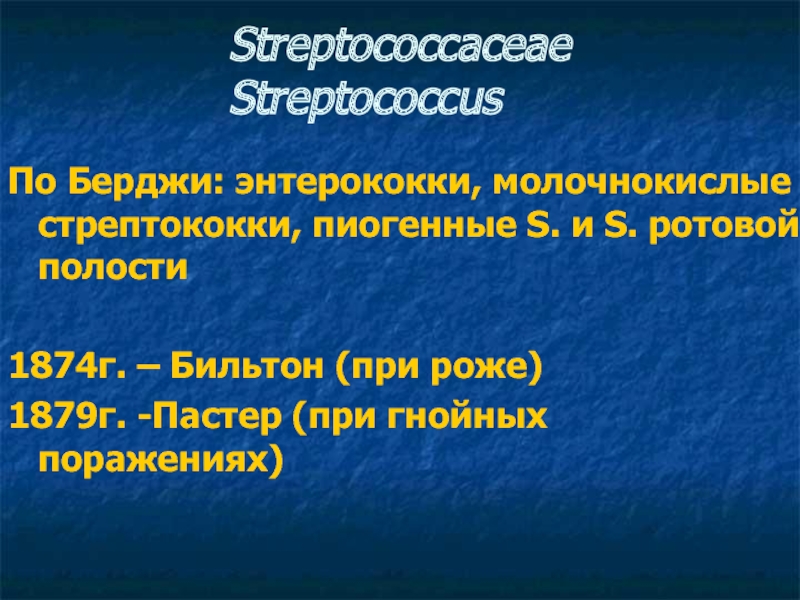 Streptococcaceae
Streptococcus

По Берджи: энтерококки, молочнокислые стрептококки, пиогенные S. и S. ротовой полости

1874г. – Бильтон (при роже)
1879г. -Пастер (при гнойных поражениях)